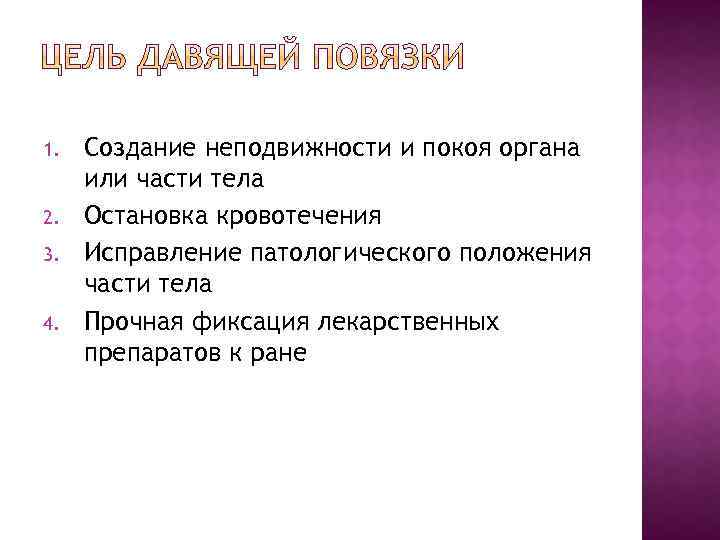 ЦЕЛЬ ДАВЯЩЕЙ ПОВЯЗКИ

1. Создание неподвижности и покоя органа или части тела
2. Остановка кровотечения
3. Исправление патологического положения части тела
4. Прочная фиксация лекарственных препаратов к ране